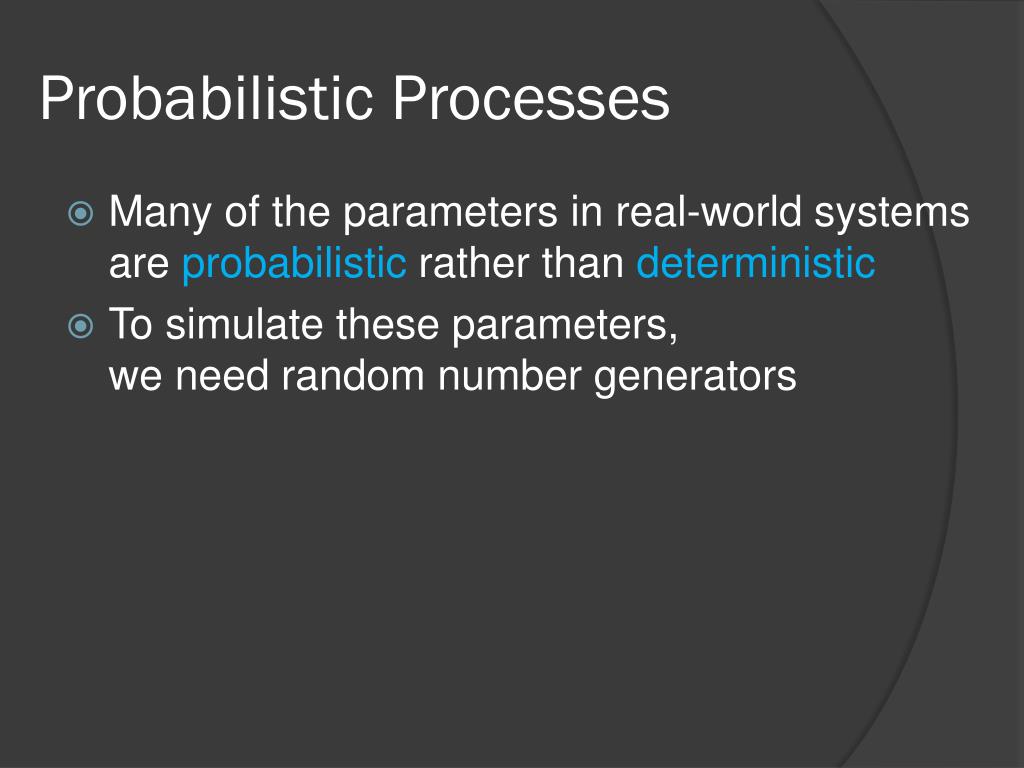 Probabilistic Processes

Many of the parameters in real-world systems are probabilistic rather than deterministic

To simulate these parameters, we need random number generators